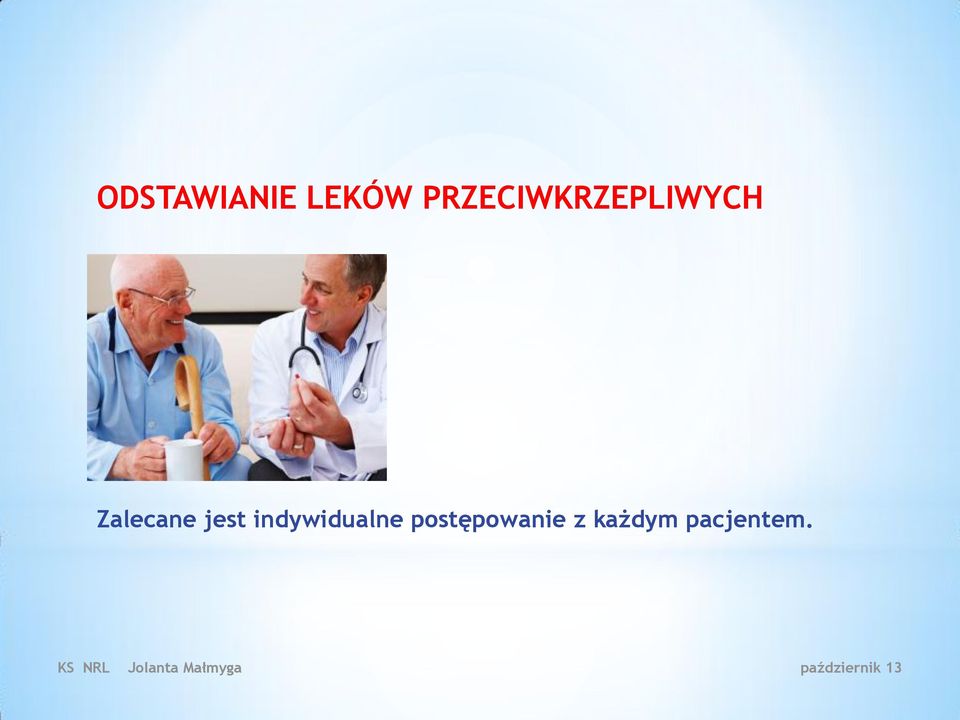 ODSTAWIANIE LEKÓW PRZECIWKRZEPLIWYCH

Zalecane jest indywidualne postępowanie z każdym pacjentem.

KS NRL Jolanta Małmyga

październik 13